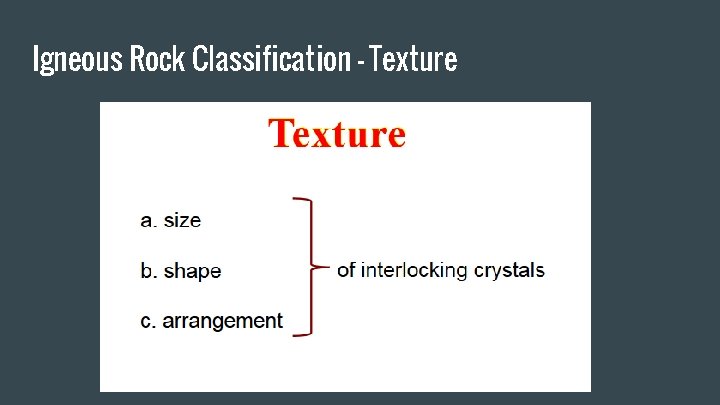 Igneous Rock Classification - Texture

Texture

a. size

b. shape

c. arrangement

of interlocking crystals